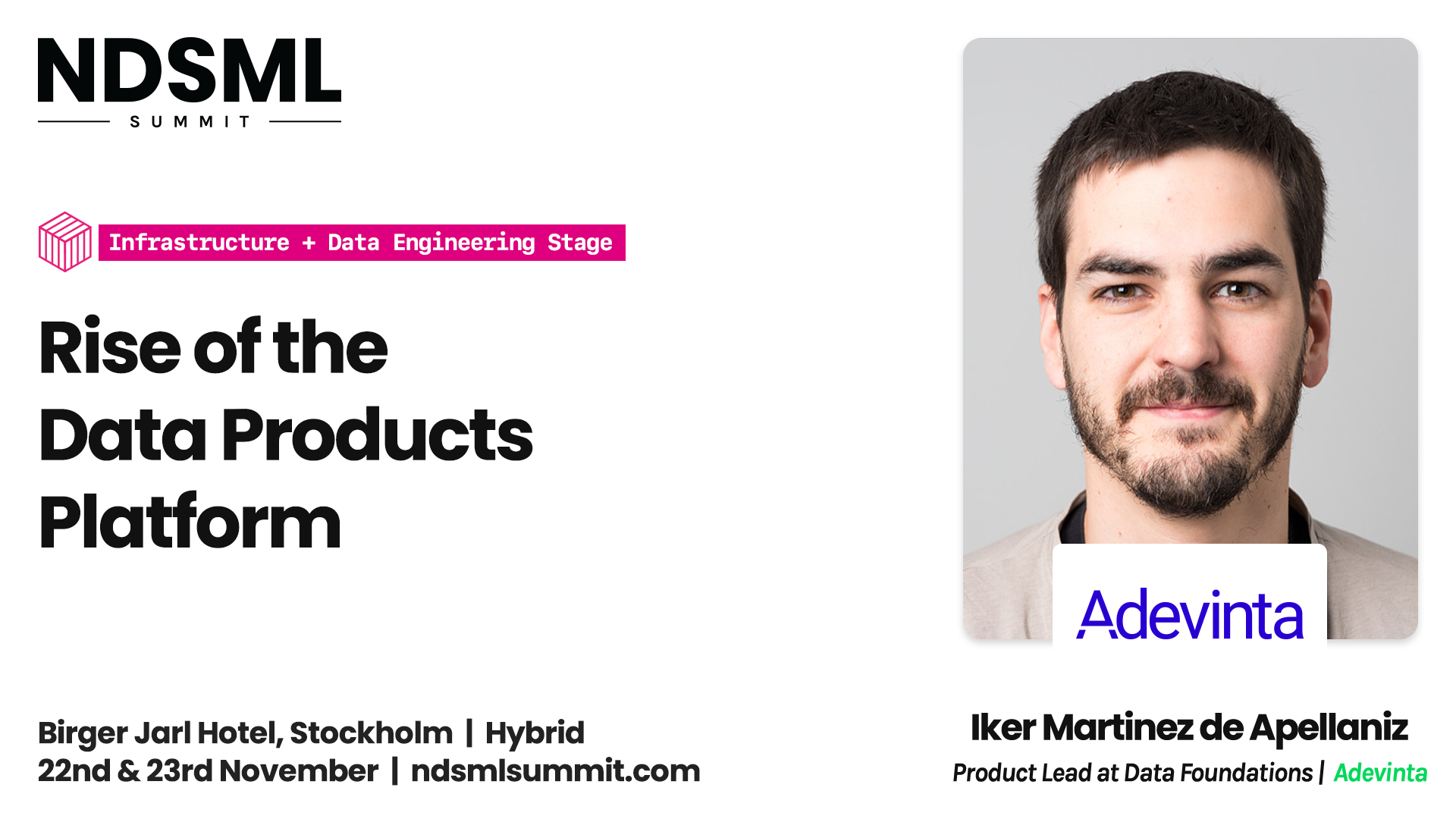 NDSML
SUMMIT

Infrastructure + Data Engineering Stage

Rise of the Data Products Platform

Adevinta

Birger Jarl Hotel, Stockholm | Hybrid
22nd & 23rd November | ndsmlsummit.com

Iker Martinez de Apellaniz
Product Lead at Data Foundations | Adevinta